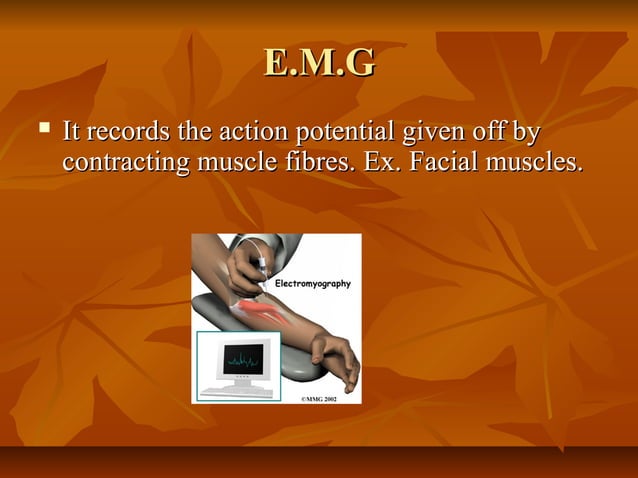 E.M.G

▪ It records the action potential given off by contracting muscle fibres. Ex. Facial muscles.

Electromyography

©MMG 2002